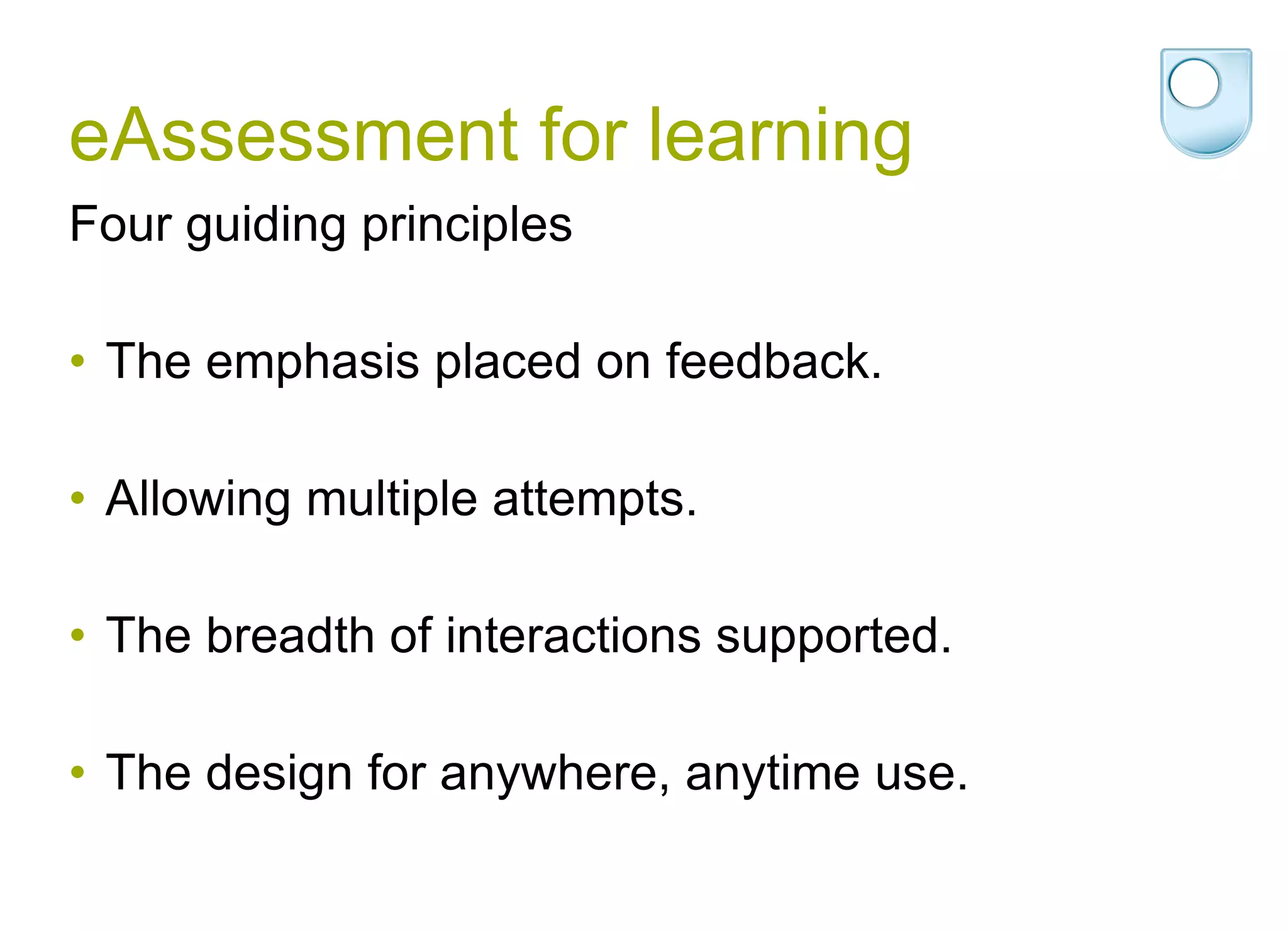 eAssessment for learning

Four guiding principles

• The emphasis placed on feedback.

• Allowing multiple attempts.

• The breadth of interactions supported.

• The design for anywhere, anytime use.